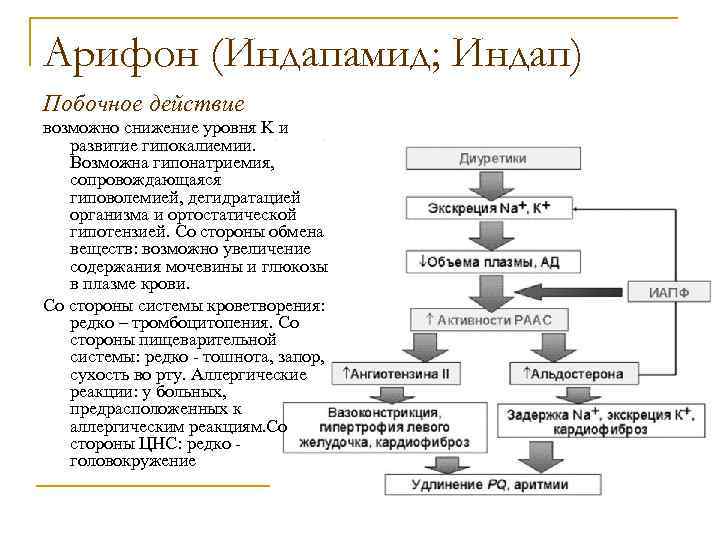 Арифон (Индапамид; Индап)

Побочное действие

возможно снижение уровня К и развитие гипокалиемии. Возможна гипонатриемия, сопровождающаяся гиповолемией, дегидратацией организма и ортостатической гипотензией. Со стороны обмена веществ: возможно увеличение содержания мочевины и глюкозы в плазме крови.

Со стороны системы кроветворения: редко – тромбоцитопения. Со стороны пищеварительной системы: редко - тошнота, запор, сухость во рту. Аллергические реакции: у больных, предрасположенных к аллергическим реакциям.Со стороны ЦНС: редко - головокружение

Диуретики

Экскреция $Na^+$, $K^+$

↓Объема плазмы, АД

ИАПФ

↑ Активности РААС

↑Ангиотензина II

↑Альдостерона

Вазоконстрикция, гипертрофия левого желудочка, кардиофиброз

Задержка $Na^+$, экскреция $K^+$, кардиофиброз

Удлинение PQ, аритмии